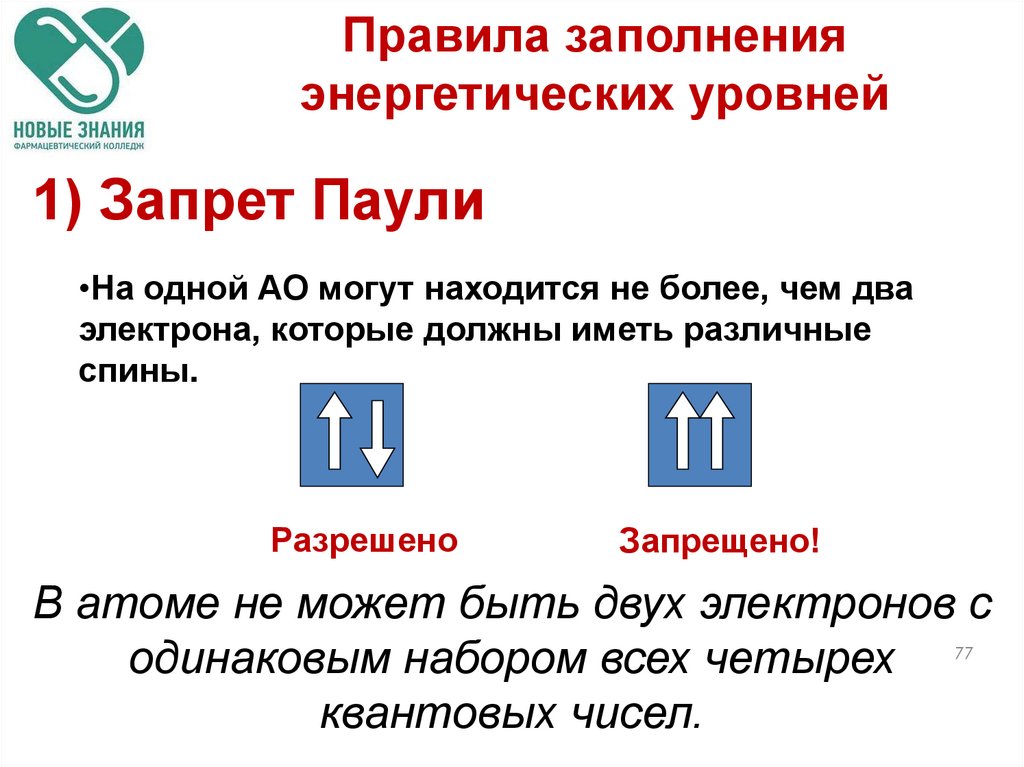 НОВЫЕ ЗНАНИЯ
ФАРМАЦЕВТИЧЕСКИЙ КОЛЛЕДЖ

Правила заполнения энергетических уровней

1) Запрет Паули

•На одной АО могут находится не более, чем два электрона, которые должны иметь различные спины.

Разрешено

Запрещено!

В атоме не может быть двух электронов с одинаковым набором всех четырех квантовых чисел.

77